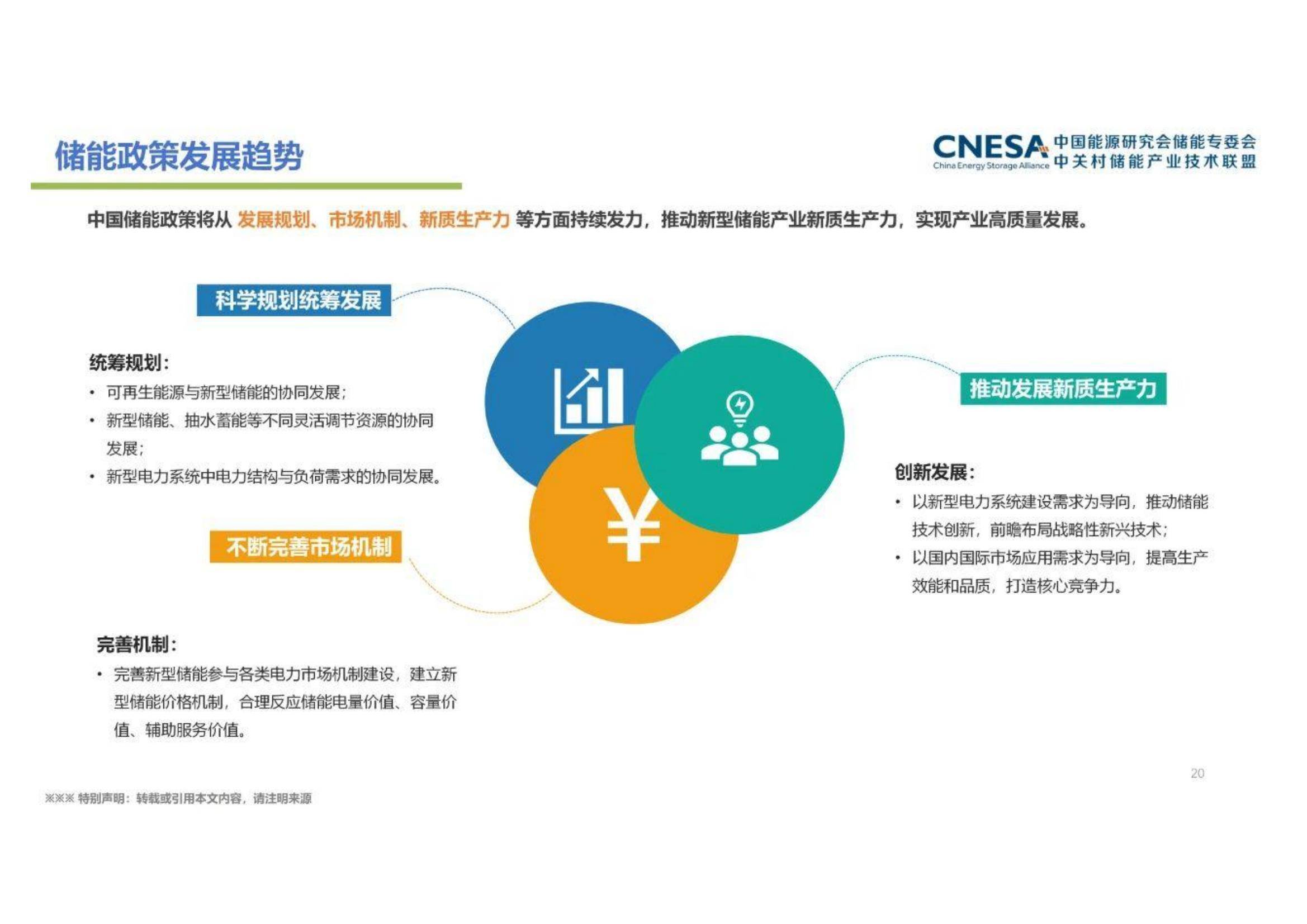 储能政策发展趋势

CNESA China Energy Storage Alliance 中国能源研究会储能专委会 中关村储能产业技术联盟

中国储能政策将从 发展规划、市场机制、新质生产力 等方面持续发力，推动新型储能产业新质生产力，实现产业高质量发展。

科学规划统筹发展

统筹规划：
• 可再生能源与新型储能的协同发展；
• 新型储能、抽水蓄能等不同灵活调节资源的协同发展；
• 新型电力系统中电力结构与负荷需求的协同发展。

不断完善市场机制

完善机制：
• 完善新型储能参与各类电力市场机制建设，建立新型储能价格机制，合理反应储能电量价值、容量价值、辅助服务价值。

¥

推动发展新质生产力

创新发展：
• 以新型电力系统建设需求为导向，推动储能技术创新，前瞻布局战略性新兴技术；
• 以国内国际市场应用需求为导向，提高生产效能和品质，打造核心竞争力。

20

※※※ 特别声明：转载或引用本文内容，请注明来源